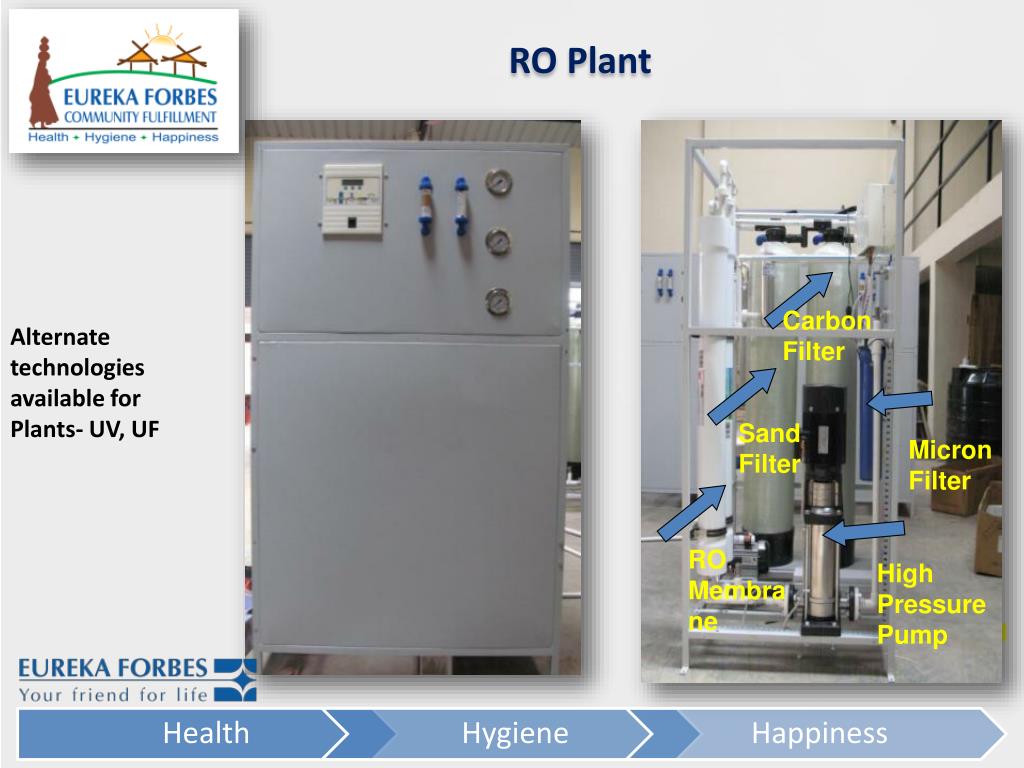 EUREKA FORBES
COMMUNITY FULFILLMENT
Health + Hygiene + Happiness

RO Plant

Alternate technologies available for Plants- UV, UF

Carbon Filter

Sand Filter

Micron Filter

RO Membrane

High Pressure Pump

EUREKA FORBES
Your friend for life

Health

Hygiene

Happiness